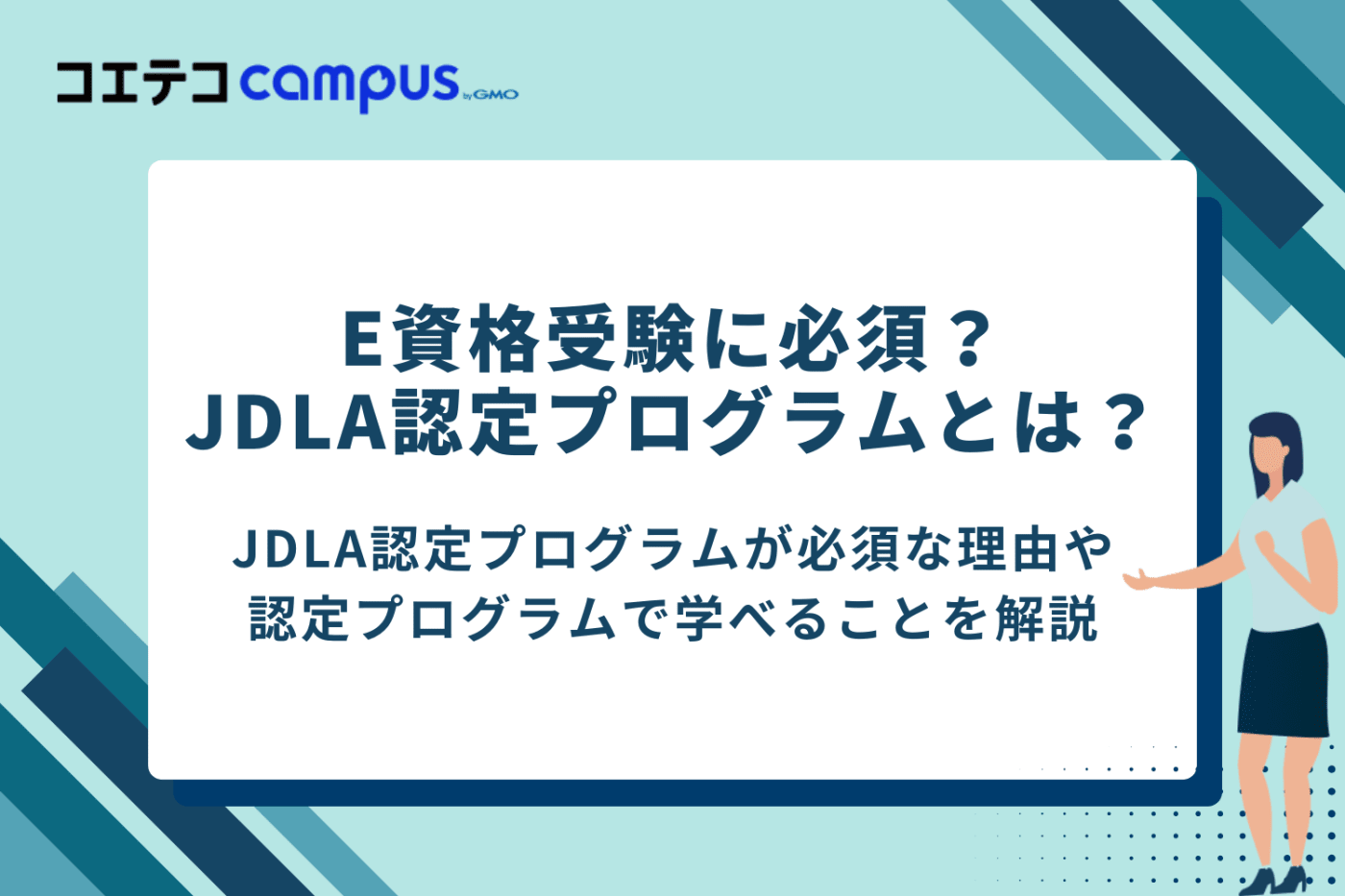 コエテコ campus by GMO

E資格受験に必須？
JDLA認定プログラムとは？

JDLA認定プログラムが必須な理由や
認定プログラムで学べることを解説